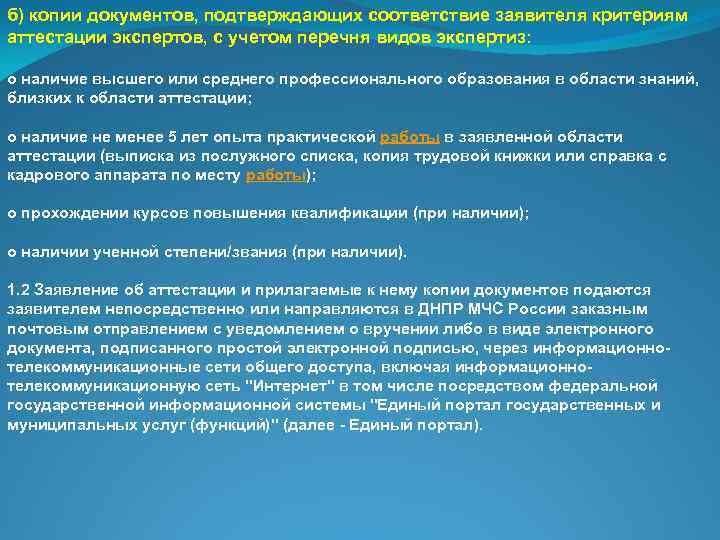 б) копии документов, подтверждающих соответствие заявителя критериям аттестации экспертов, с учетом перечня видов экспертиз:

о наличие высшего или среднего профессионального образования в области знаний, близких к области аттестации;

о наличие не менее 5 лет опыта практической работы в заявленной области аттестации (выписка из послужного списка, копия трудовой книжки или справка с кадрового аппарата по месту работы);

о прохождении курсов повышения квалификации (при наличии);

о наличии ученной степени/звания (при наличии).

1.2 Заявление об аттестации и прилагаемые к нему копии документов подаются заявителем непосредственно или направляются в ДНПР МЧС России заказным почтовым отправлением с уведомлением о вручении либо в виде электронного документа, подписанного простой электронной подписью, через информационно-телекоммуникационные сети общего доступа, включая информационно-телекоммуникационную сеть "Интернет" в том числе посредством федеральной государственной информационной системы "Единый портал государственных и муниципальных услуг (функций)" (далее - Единый портал).